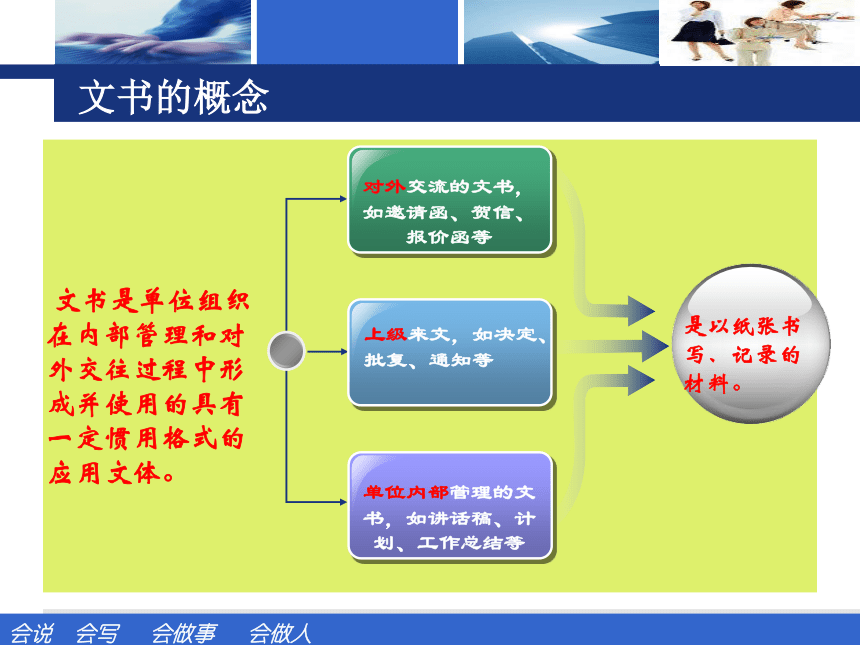 文书的概念

文书是单位组织在内部管理和对外交往过程中形成并使用的具有一定惯用格式的应用文体。

对外交流的文书，如邀请函、贺信、报价函等

上级来文，如决定、批复、通知等

单位内部管理的文书，如讲话稿、计划、工作总结等

是以纸张书写、记录的材料。

会说 会写 会做事 会做人